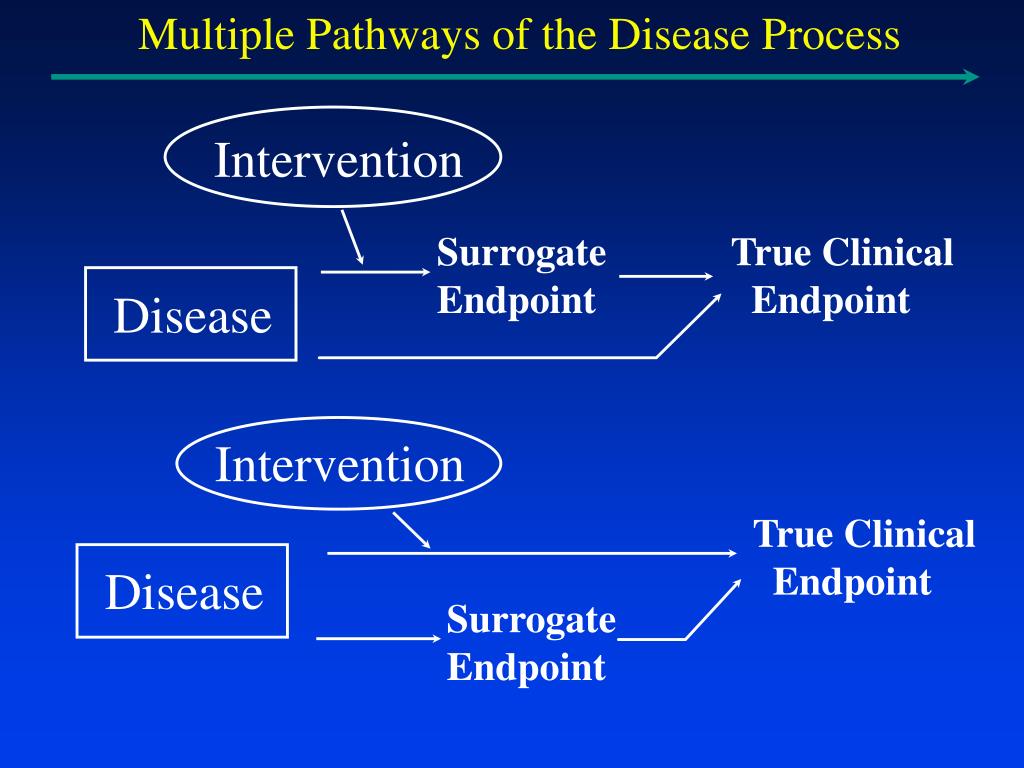 Multiple Pathways of the Disease Process

Intervention

Disease

Surrogate Endpoint

True Clinical Endpoint

Intervention

Disease

True Clinical Endpoint

Surrogate Endpoint